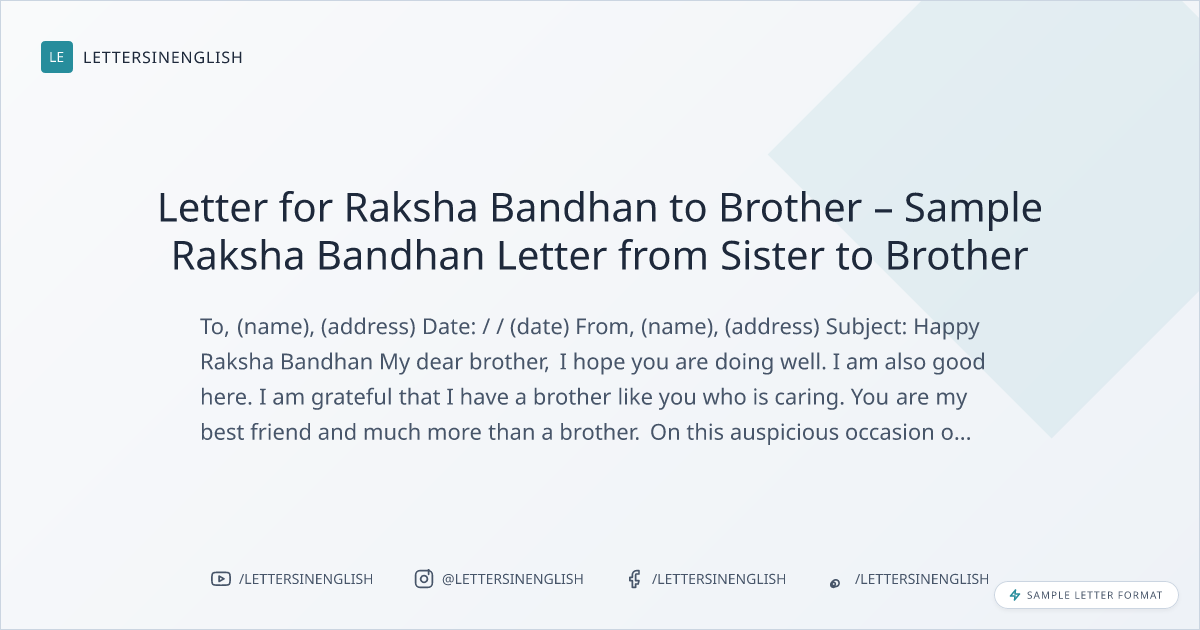 LE LETTERSINENGLISH

Letter for Raksha Bandhan to Brother – Sample Raksha Bandhan Letter from Sister to Brother

To, (name), (address) Date: / / (date) From, (name), (address) Subject: Happy Raksha Bandhan My dear brother, I hope you are doing well. I am also good here. I am grateful that I have a brother like you who is caring. You are my best friend and much more than a brother. On this auspicious occasion o...

/LETTERSINENGLISH @LETTERSINENGLISH /LETTERSINENGLISH /LETTERSINENGLISH

SAMPLE LETTER FORMAT